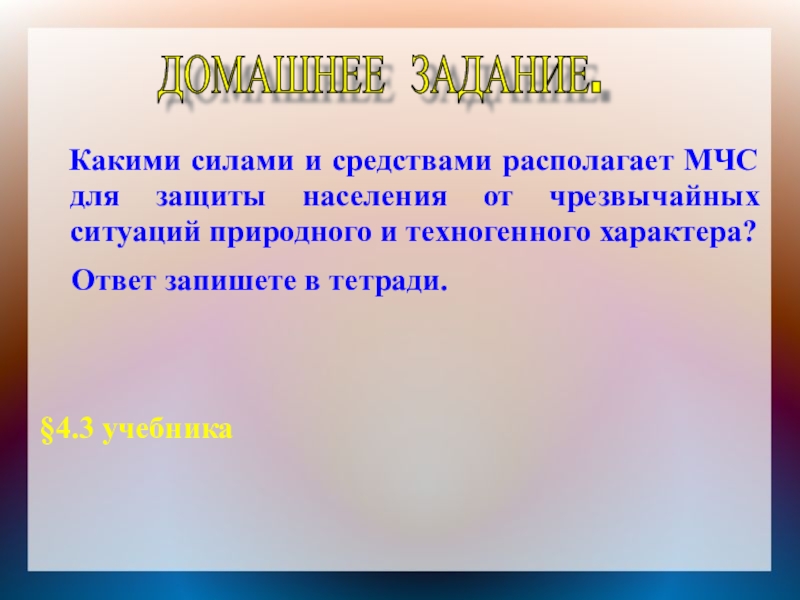 ДОМАШНЕЕ ЗАДАНИЕ.

Какими силами и средствами располагает МЧС для защиты населения от чрезвычайных ситуаций природного и техногенного характера?

Ответ запишете в тетради.

§4.3 учебника